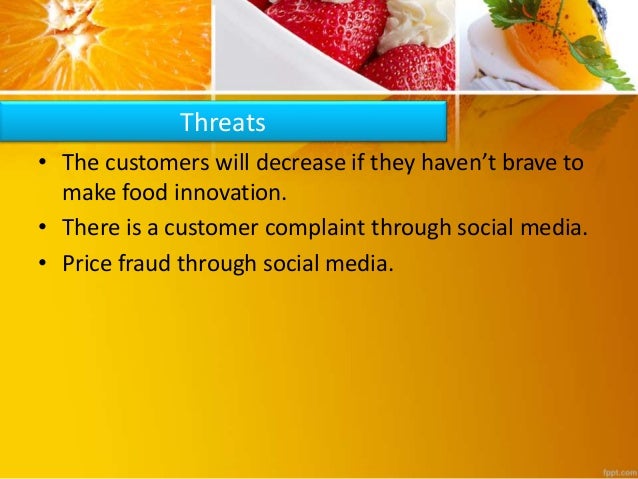 Threats

• The customers will decrease if they haven’t brave to make food innovation.
• There is a customer complaint through social media.
• Price fraud through social media.

fppt.com